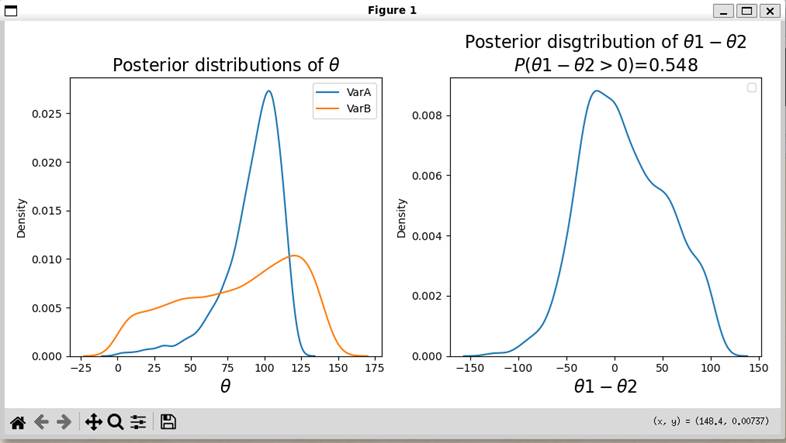 Figure 1

Posterior distributions of $\theta$

VarA
VarB

Density

0.025
0.020
0.015
0.010
0.005
0.000

−25 0 25 50 75 100 125 150 175

$\theta$

Posterior disgtribution of $\theta1 - \theta2$
$P(\theta1 - \theta2 > 0)$=0.548

Density

0.008
0.006
0.004
0.002
0.000

−150 −100 −50 0 50 100 150

$\theta1 - \theta2$

(x, y) = (148.4, 0.00737)